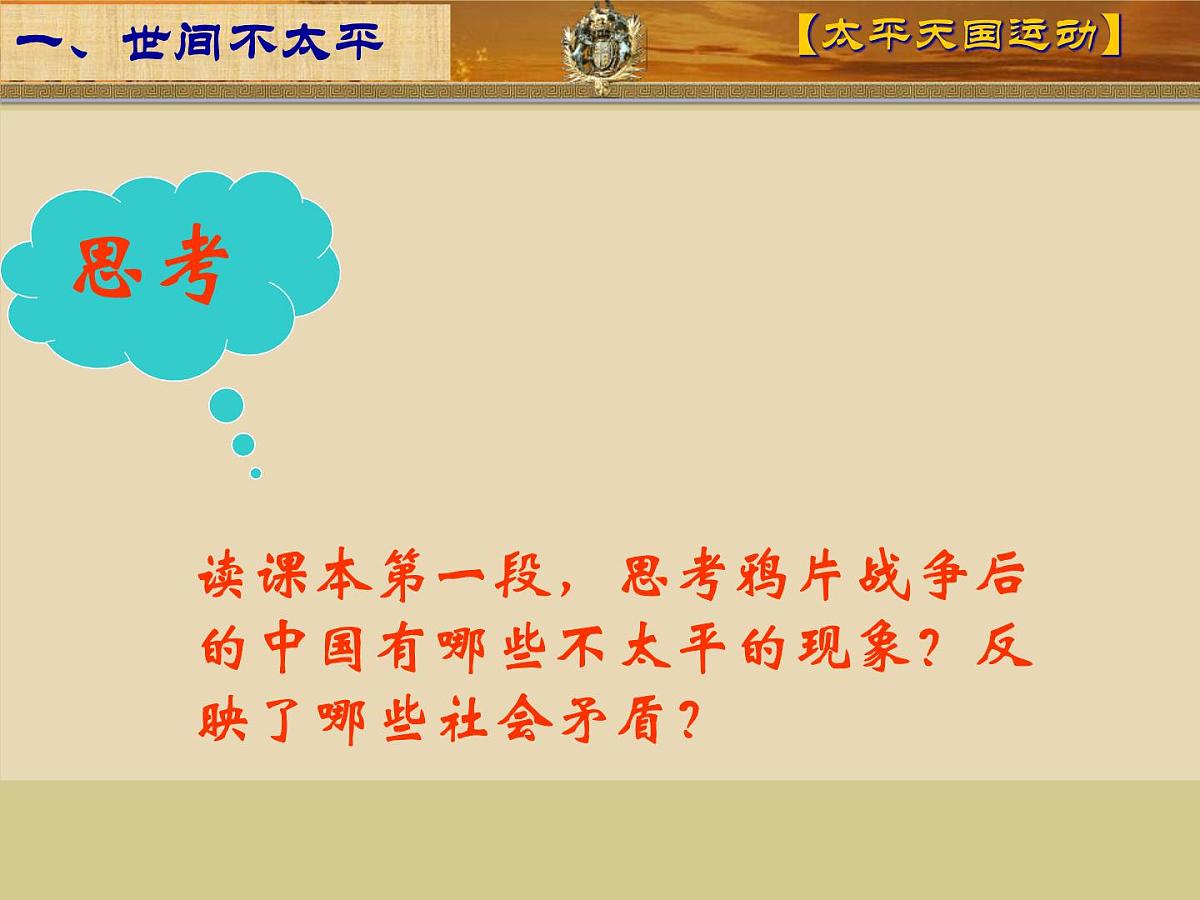 一、世间不太平

【太平天国运动】

思考

读课本第一段，思考鸦片战争后的中国有哪些不太平的现象？反映了哪些社会矛盾？